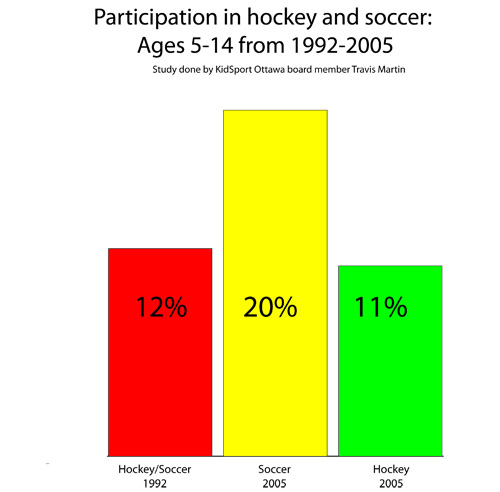 Participation in hockey and soccer:
Ages 5-14 from 1992-2005

Study done by KidSport Ottawa board member Travis Martin

12%

20%

11%

Hockey/Soccer
1992

Soccer
2005

Hockey
2005